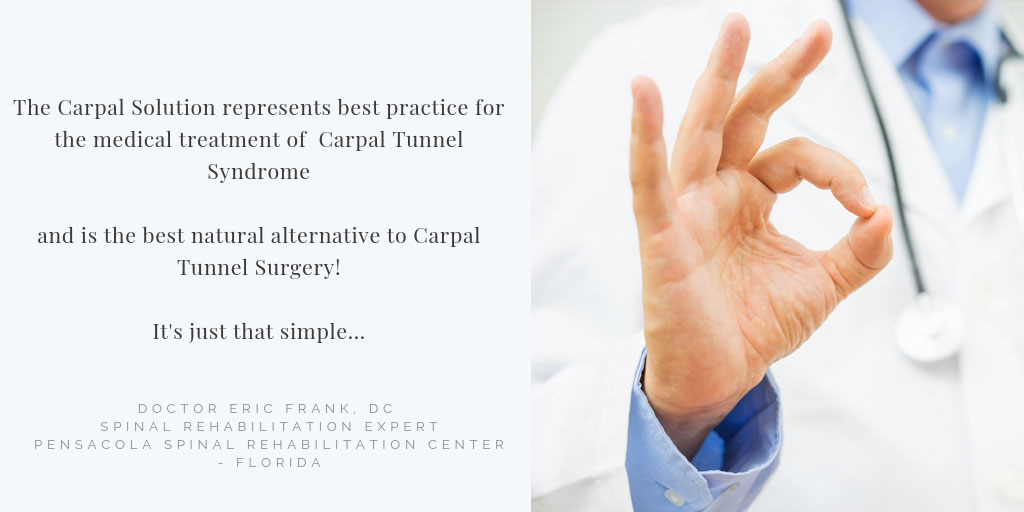 The Carpal Solution represents best practice for the medical treatment of  Carpal Tunnel Syndrome

and is the best natural alternative to Carpal Tunnel Surgery!

It's just that simple...

DOCTOR ERIC FRANK, DC
SPINAL REHABILITATION EXPERT
PENSACOLA SPINAL REHABILITATION CENTER - FLORIDA